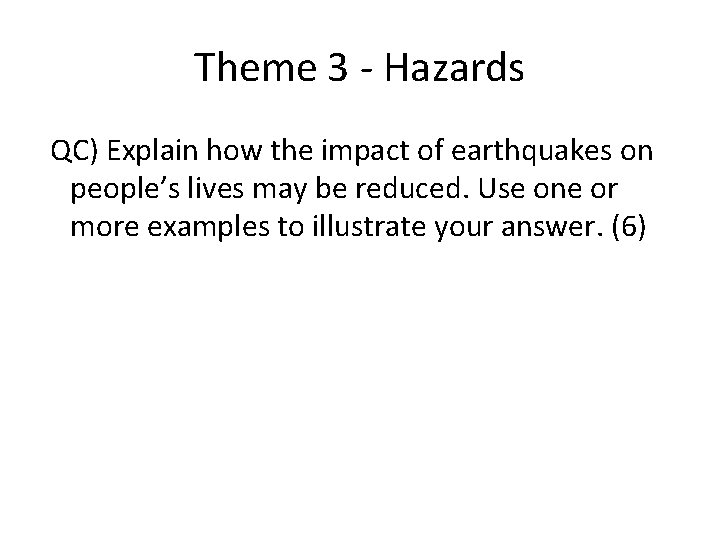 Theme 3 - Hazards

QC) Explain how the impact of earthquakes on people’s lives may be reduced. Use one or more examples to illustrate your answer. (6)